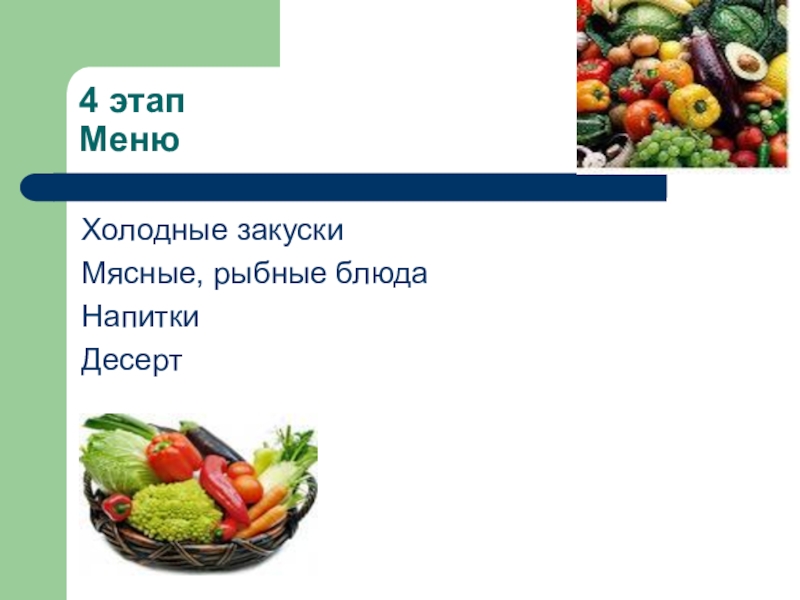 4 этап
Меню

Холодные закуски

Мясные, рыбные блюда

Напитки

Десерт